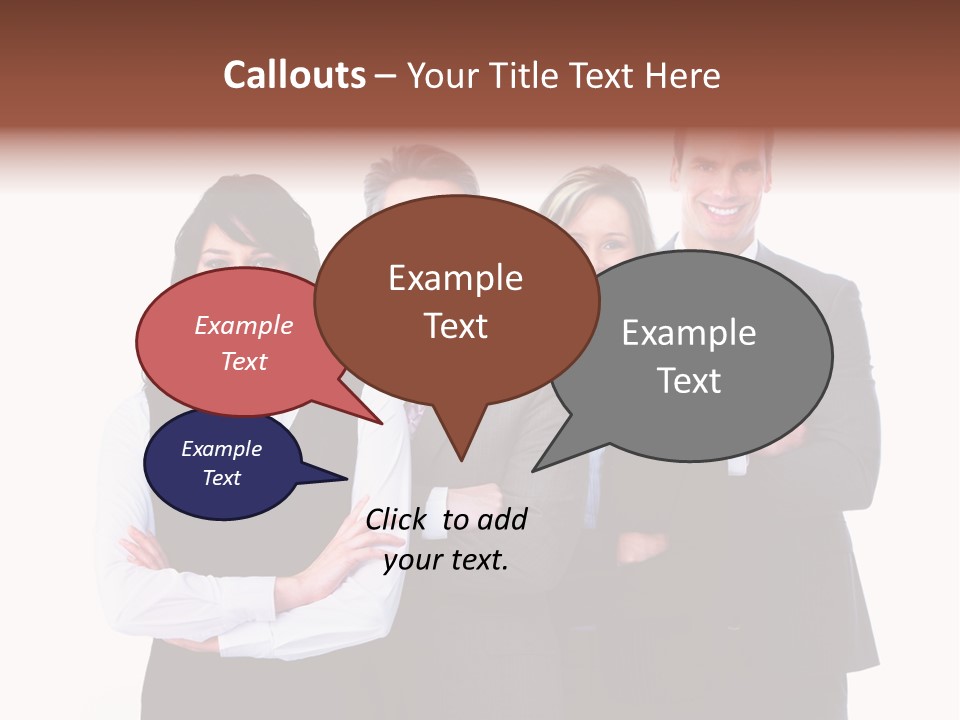 Callouts – Your Title Text Here

Example Text

Example Text

Example Text

Example Text

Click to add your text.